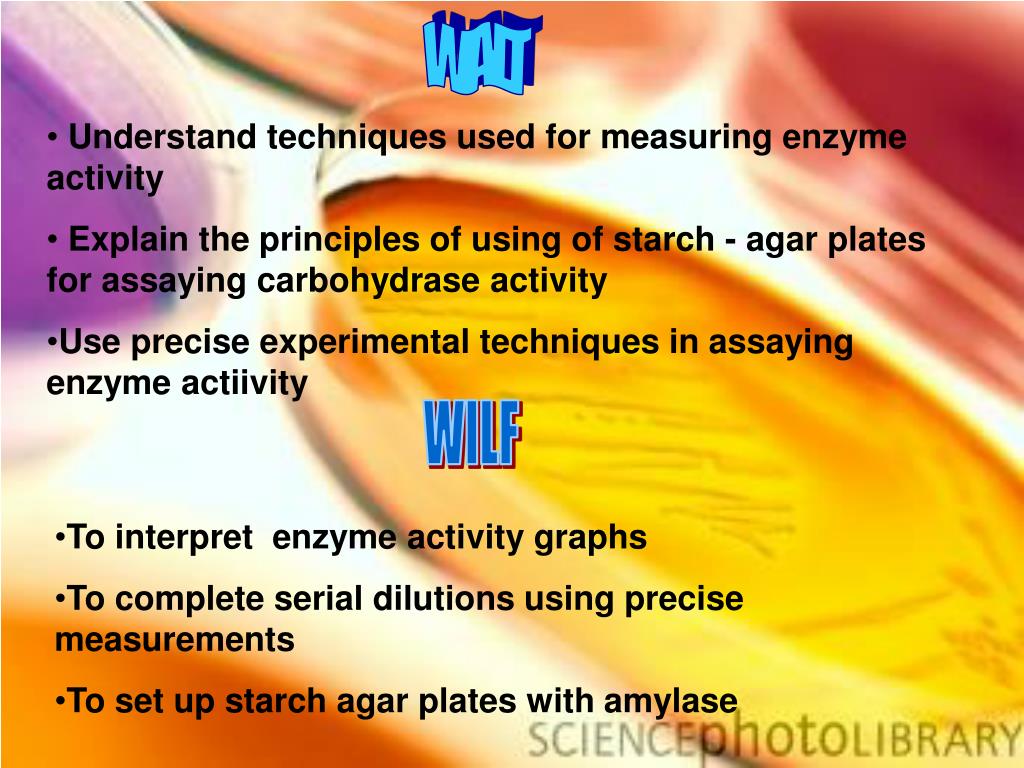 WALT

• Understand techniques used for measuring enzyme activity

• Explain the principles of using of starch - agar plates for assaying carbohydrase activity

•Use precise experimental techniques in assaying enzyme actiivity

WILF

•To interpret enzyme activity graphs

•To complete serial dilutions using precise measurements

•To set up starch agar plates with amylase

SCIENCEphotoLIBRARY